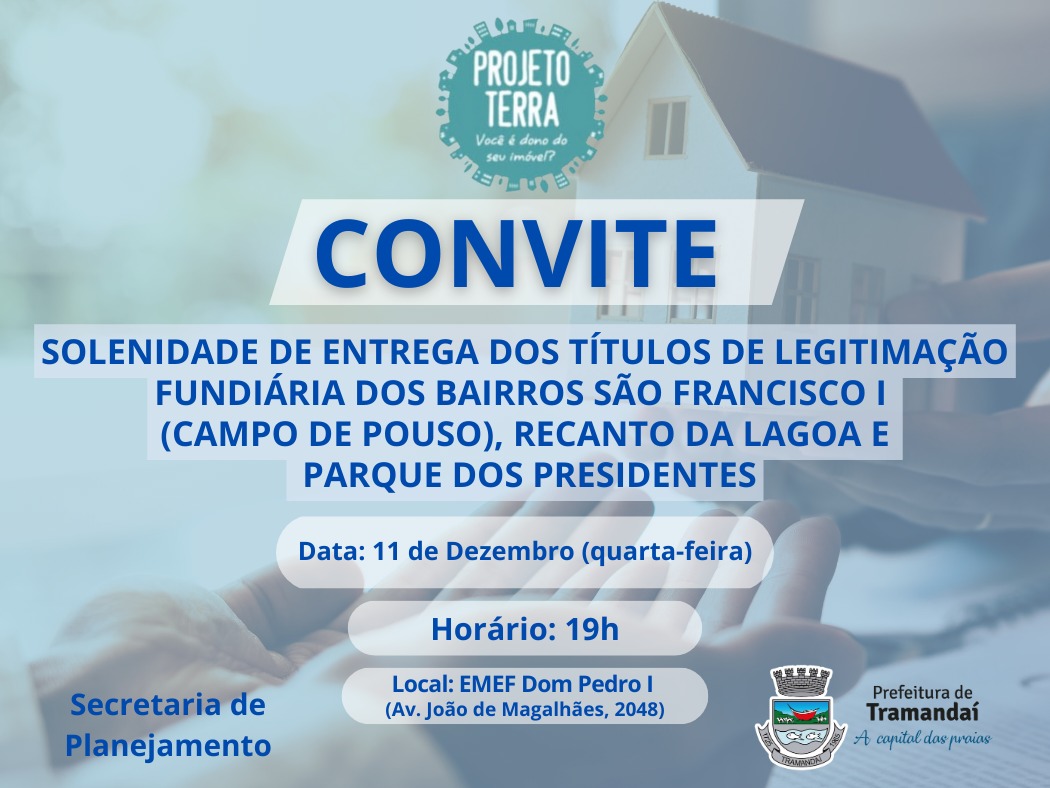 PROJETO TERRA
Você é dono do seu imóvel?

CONVITE

SOLENIDADE DE ENTREGA DOS TÍTULOS DE LEGITIMAÇÃO FUNDIÁRIA DOS BAIRROS SÃO FRANCISCO I (CAMPO DE POUSO), RECANTO DA LAGOA E PARQUE DOS PRESIDENTES

Data: 11 de Dezembro (quarta-feira)

Horário: 19h

Local: EMEF Dom Pedro I
(Av. João de Magalhães, 2048)

Secretaria de Planejamento

TRAMANDAÍ

Prefeitura de Tramandaí
A capital das praias